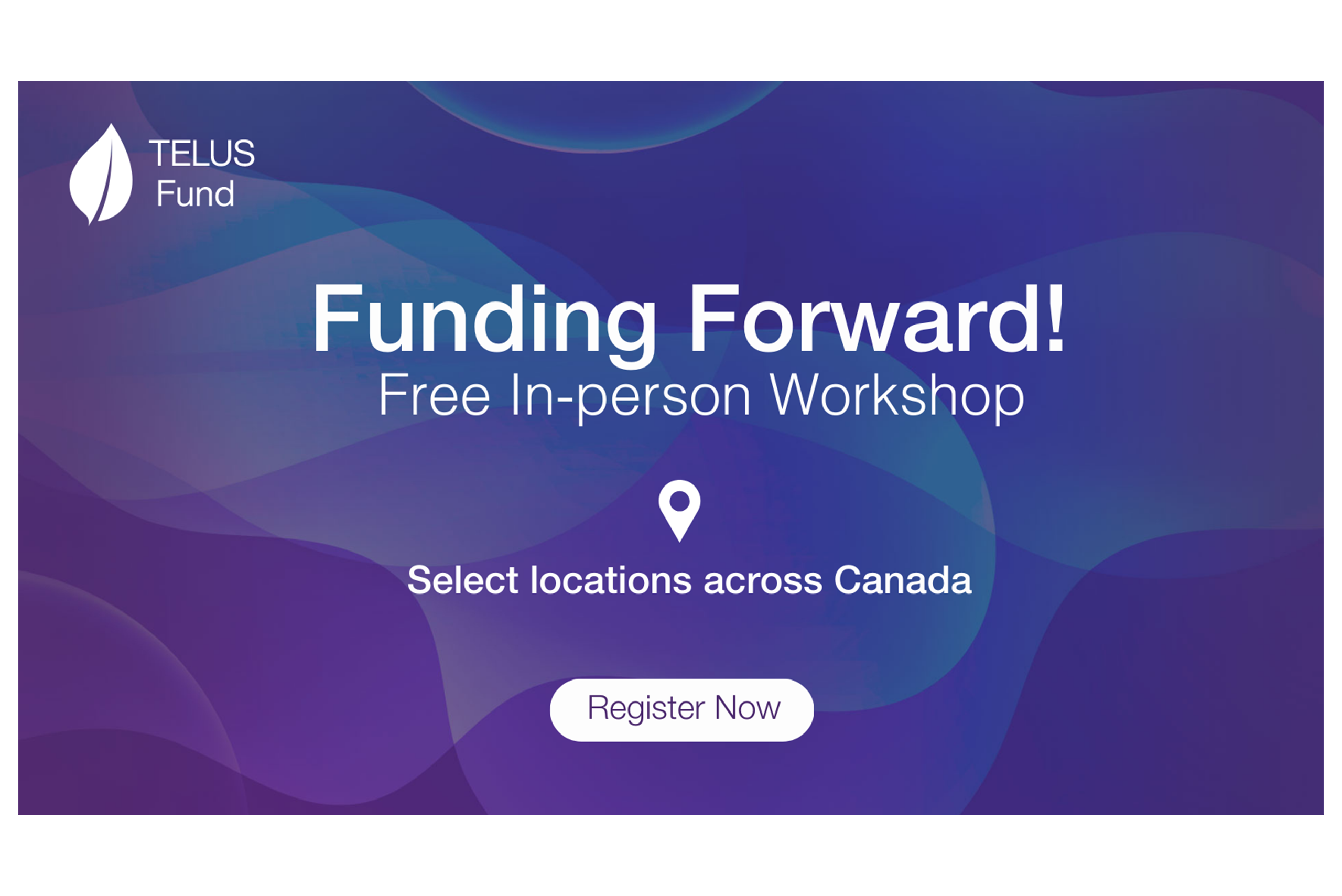 TELUS
Fund

Funding Forward!
Free In-person Workshop

Select locations across Canada

Register Now